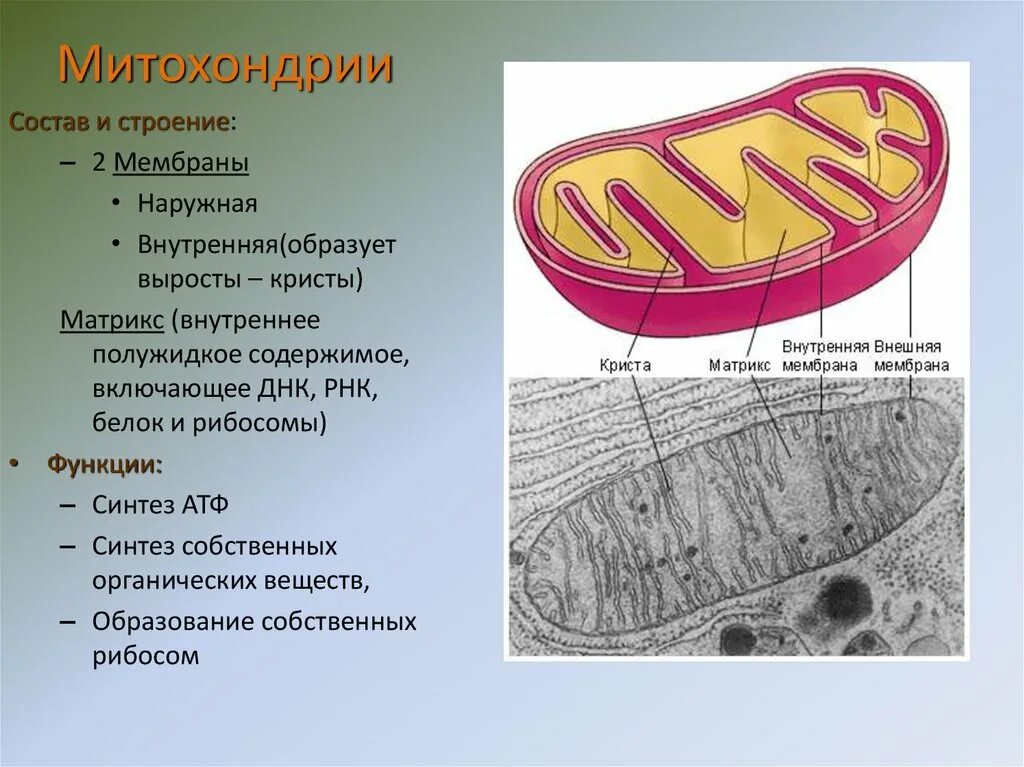 Митохондрии

Состав и строение:

– 2 Мембраны

• Наружная

• Внутренняя(образует выросты – кристы)

Матрикс (внутреннее полужидкое содержимое, включающее ДНК, РНК, белок и рибосомы)

• Функции:

– Синтез АТФ

– Синтез собственных органических веществ,

– Образование собственных рибосом

Криста

Матрикс

Внутренняя мембрана

Внешняя мембрана